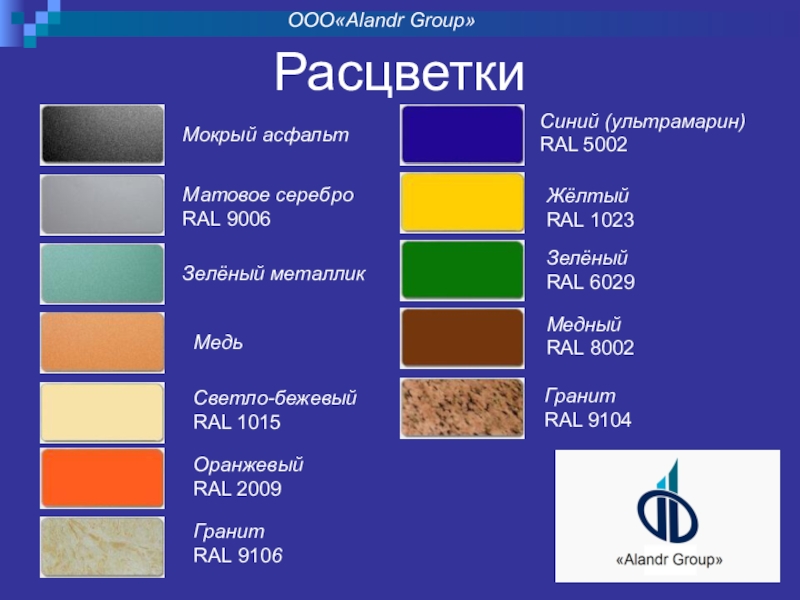 ООО«Alandr Group»

Расцветки

Мокрый асфальт

Матовое серебро
RAL 9006

Зелёный металлик

Медь

Светло-бежевый
RAL 1015

Оранжевый
RAL 2009

Гранит
RAL 9106

Синий (ультрамарин)
RAL 5002

Жёлтый
RAL 1023

Зелёный
RAL 6029

Медный
RAL 8002

Гранит
RAL 9104

«Alandr Group»